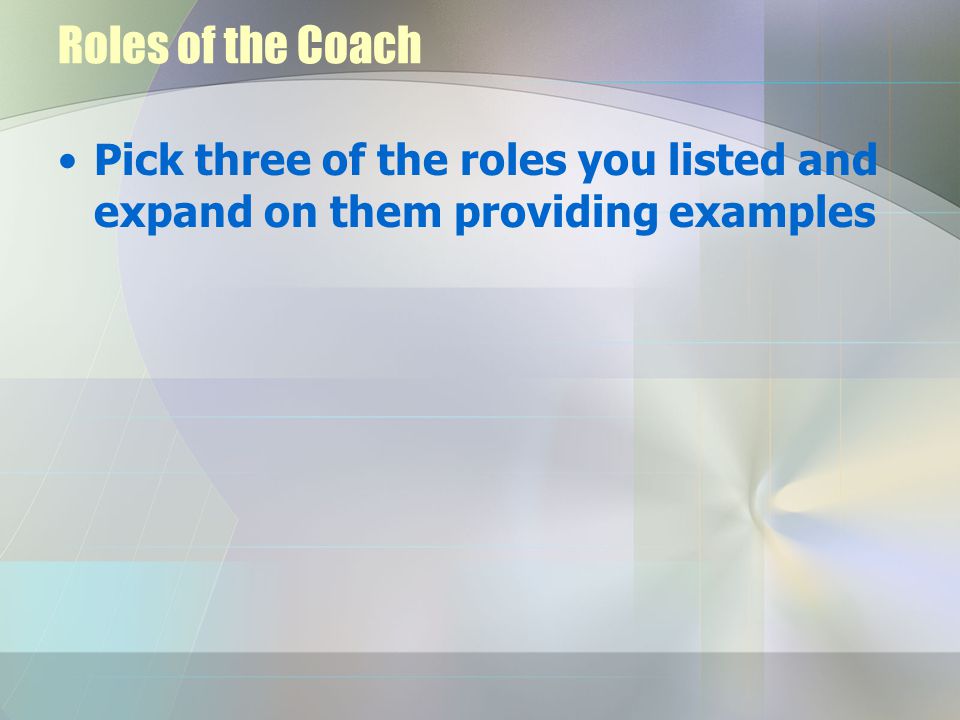 Roles of the Coach

• Pick three of the roles you listed and expand on them providing examples